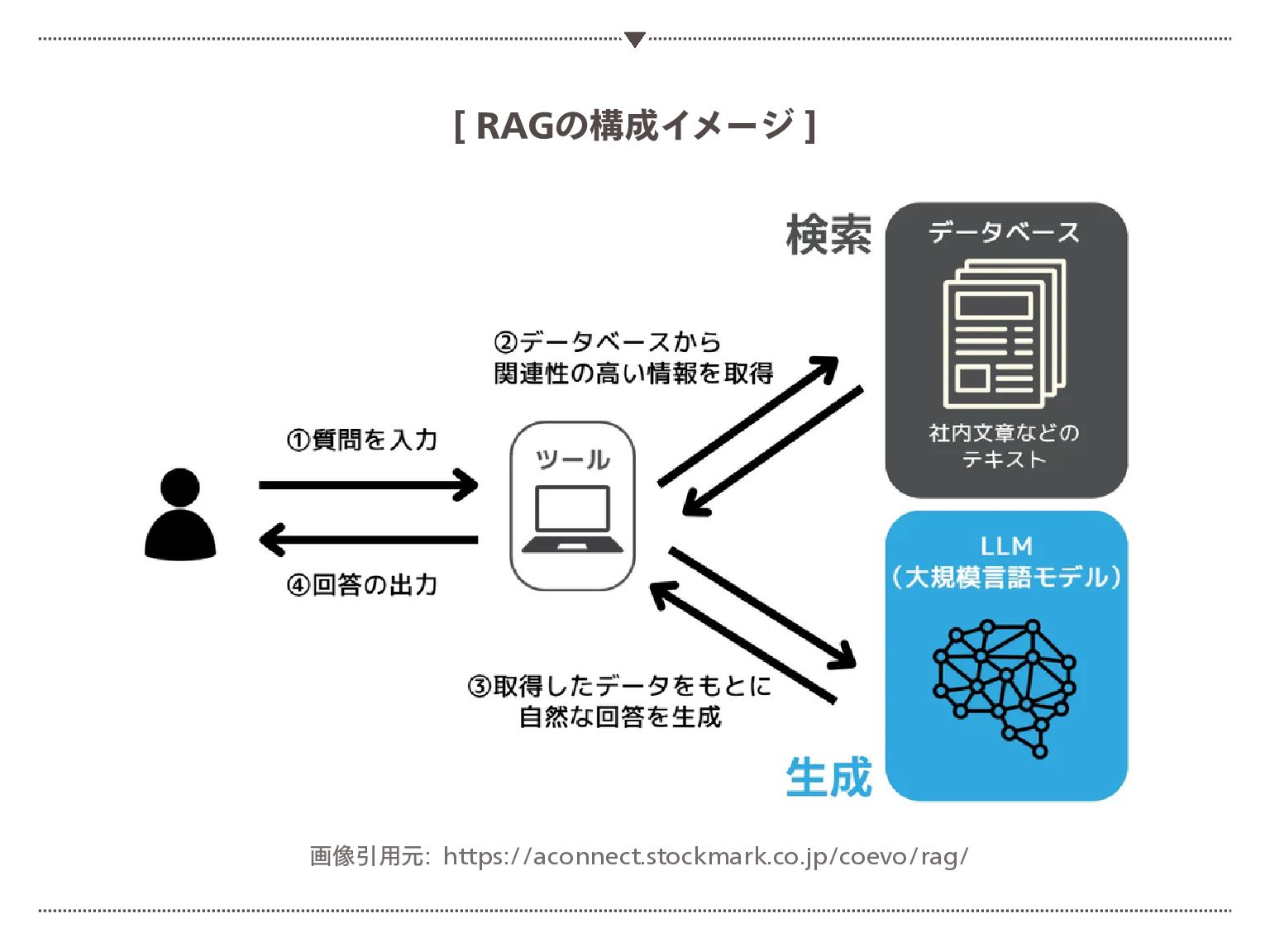 [ RAGの構成イメージ ]

検索

データベース

社内文章などのテキスト

②データベースから関連性の高い情報を取得

①質問を入力

ツール

④回答の出力

LLM（大規模言語モデル）

③取得したデータをもとに自然な回答を生成

生成

画像引用元: https://aconnect.stockmark.co.jp/coevo/rag/